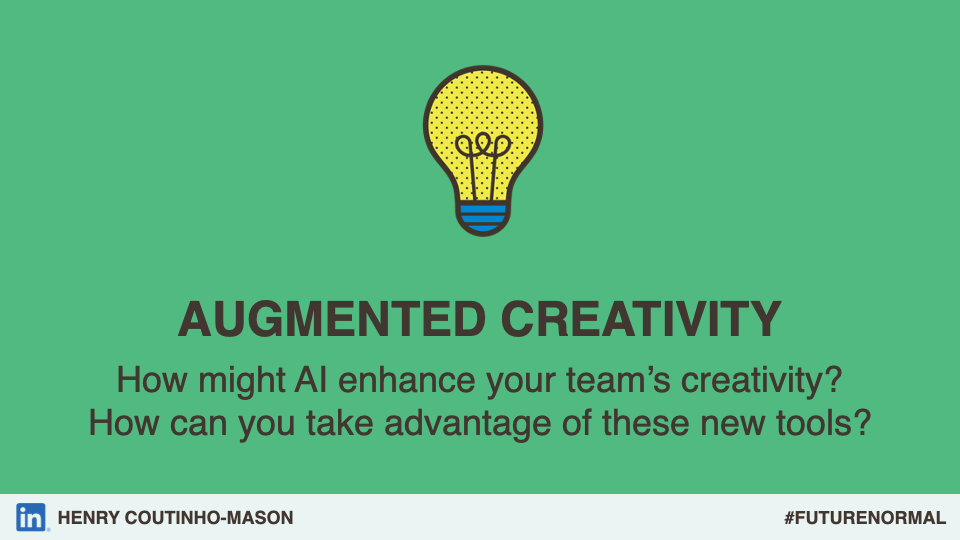 AUGMENTED CREATIVITY

How might AI enhance your team's creativity?
How can you take advantage of these new tools?

in HENRY COUTINHO-MASON

#FUTURENORMAL